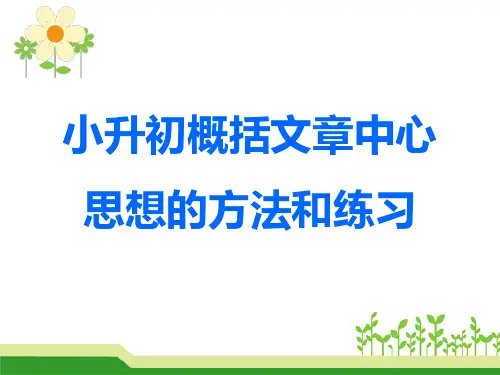 小升初概括文章中心思想的方法和练习